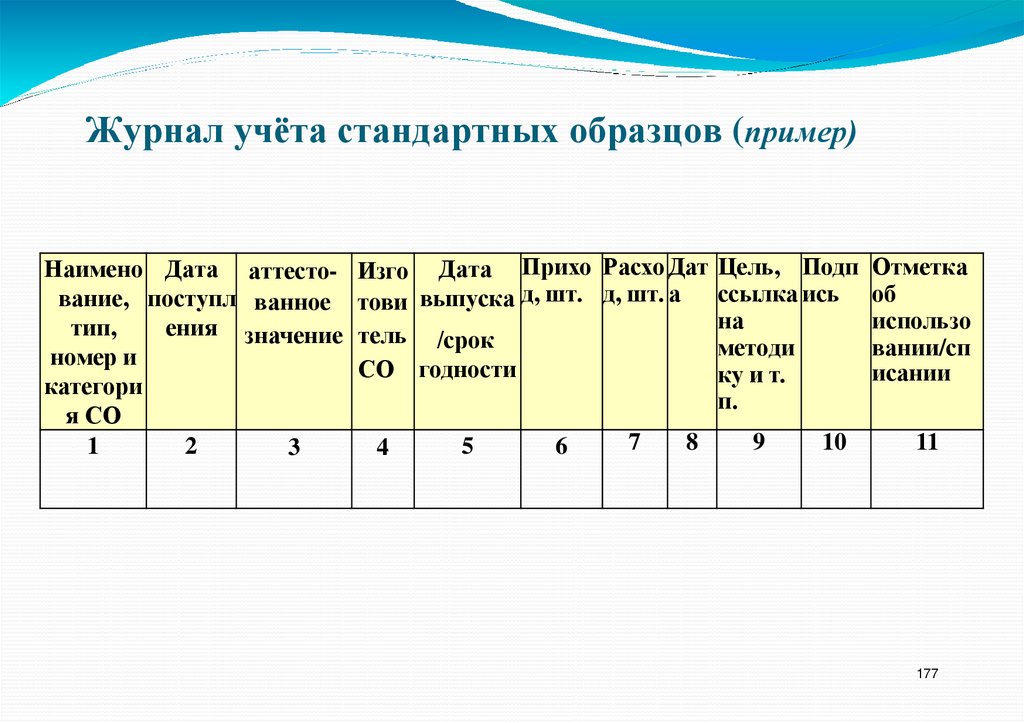 Журнал учёта стандартных образцов (пример)

| Наименование, тип, номер и категория СО | Дата поступления | аттестованное значение | Изготовитель СО | Дата выпуска /срок годности | Приход, шт. | Расход, шт. | Дата | Цель, ссылка на методику и т. п. | Подпись | Отметка об использовании/списании |
|---|---|---|---|---|---|---|---|---|---|---|
| 1 | 2 | 3 | 4 | 5 | 6 | 7 | 8 | 9 | 10 | 11 |

177